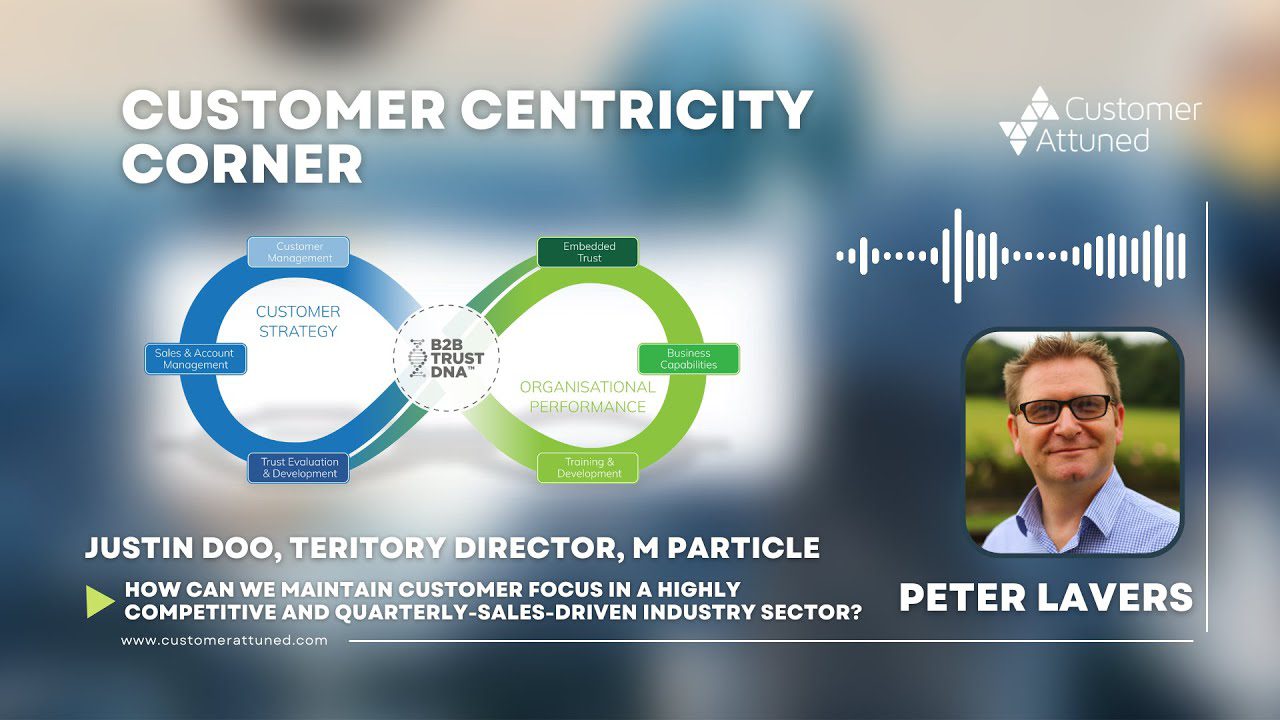 CUSTOMER CENTRICITY CORNER

Customer Attuned

Customer Management

CUSTOMER STRATEGY

Sales & Account Management

Trust Evaluation & Development

B2B TRUST DNA™

Embedded Trust

Business Capabilities

ORGANISATIONAL PERFORMANCE

Training & Development

JUSTIN DOO, TERITORY DIRECTOR, M PARTICLE

HOW CAN WE MAINTAIN CUSTOMER FOCUS IN A HIGHLY COMPETITIVE AND QUARTERLY-SALES-DRIVEN INDUSTRY SECTOR?

PETER LAVERS

www.customerattuned.com